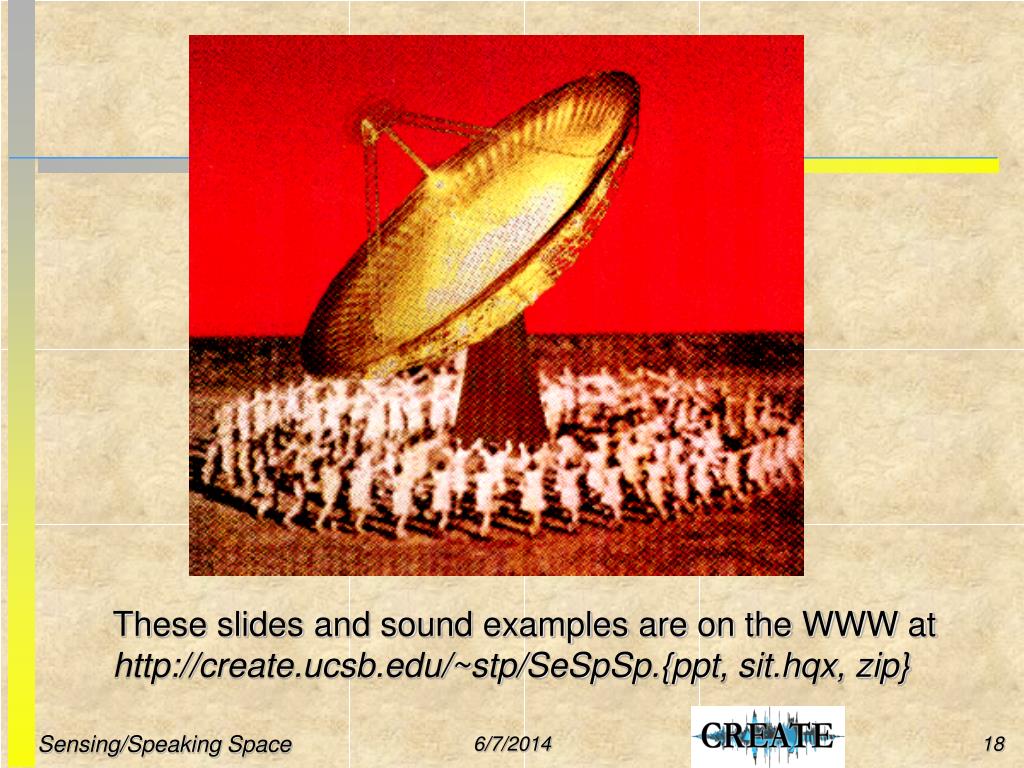 These slides and sound examples are on the WWW at
http://create.ucsb.edu/~stp/SeSpSp.{ppt, sit.hqx, zip}

Sensing/Speaking Space 6/7/2014 CREATE 18